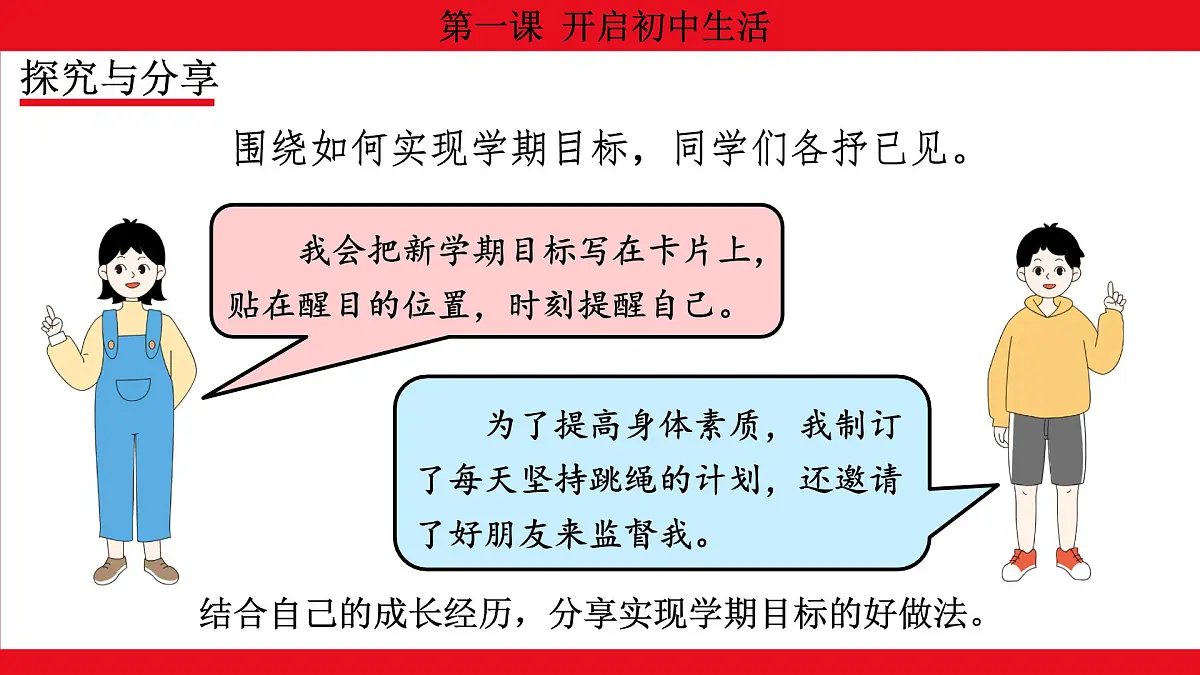 第一课 开启初中生活

探究与分享

围绕如何实现学期目标，同学们各抒已见。

我会把新学期目标写在卡片上，贴在醒目的位置，时刻提醒自己。

为了提高身体素质，我制订了每天坚持跳绳的计划，还邀请了好朋友来监督我。

结合自己的成长经历，分享实现学期目标的好做法。